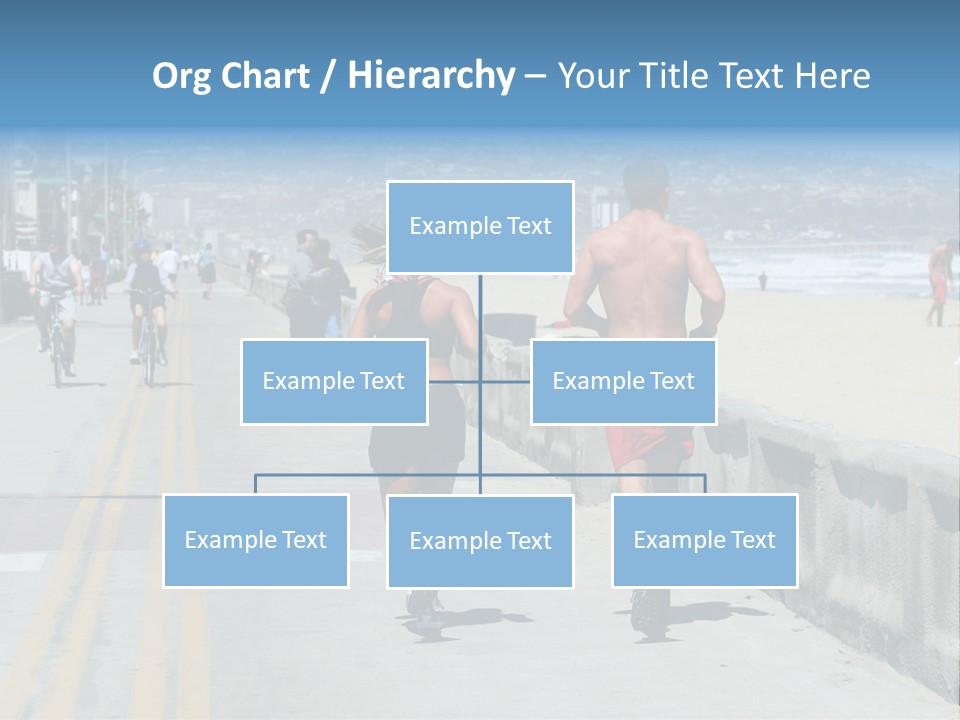 Org Chart / Hierarchy – Your Title Text Here

Example Text

Example Text

Example Text

Example Text

Example Text

Example Text